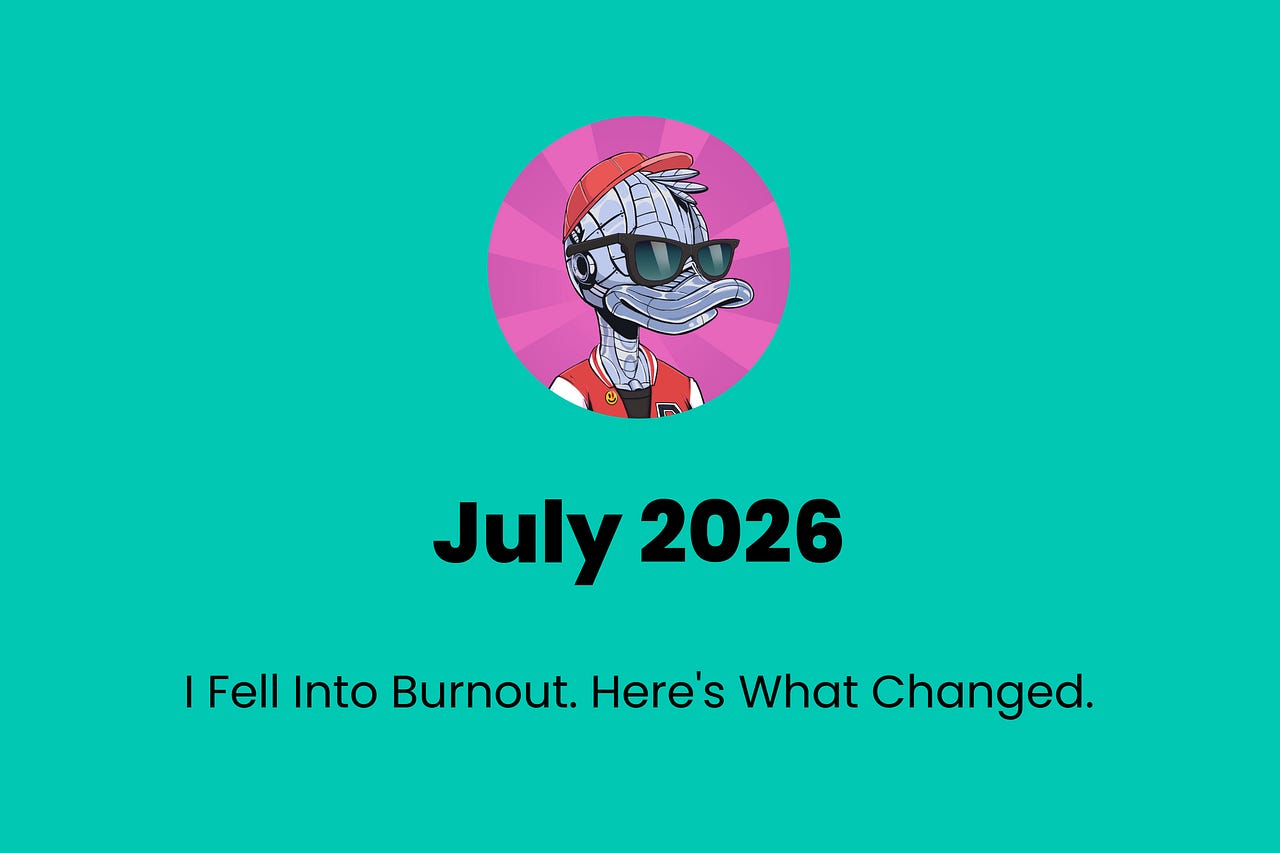 July 2026

I Fell Into Burnout. Here's What Changed.